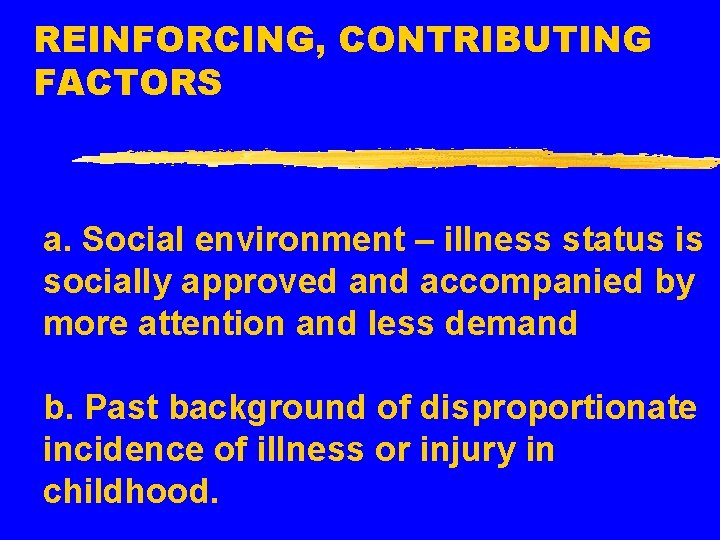 REINFORCING, CONTRIBUTING FACTORS

a. Social environment – illness status is socially approved and accompanied by more attention and less demand

b. Past background of disproportionate incidence of illness or injury in childhood.